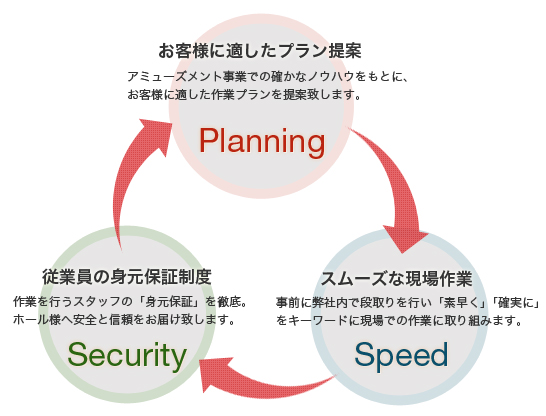 お客様に適したプラン提案

アミューズメント事業での確かなノウハウをもとに、お客様に適した作業プランを提案致します。

Planning

スムーズな現場作業

事前に弊社内で段取りを行い「素早く」「確実に」をキーワードに現場での作業に取り組みます。

Speed

従業員の身元保証制度

作業を行うスタッフの「身元保証」を徹底。ホール様へ安全と信頼をお届け致します。

Security